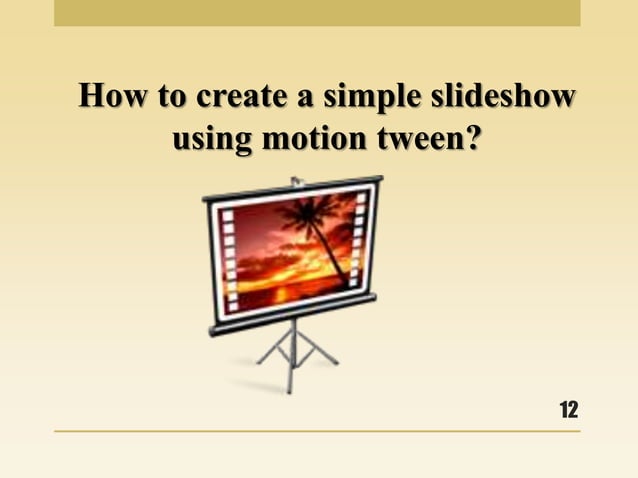 How to create a simple slideshow using motion tween?

12